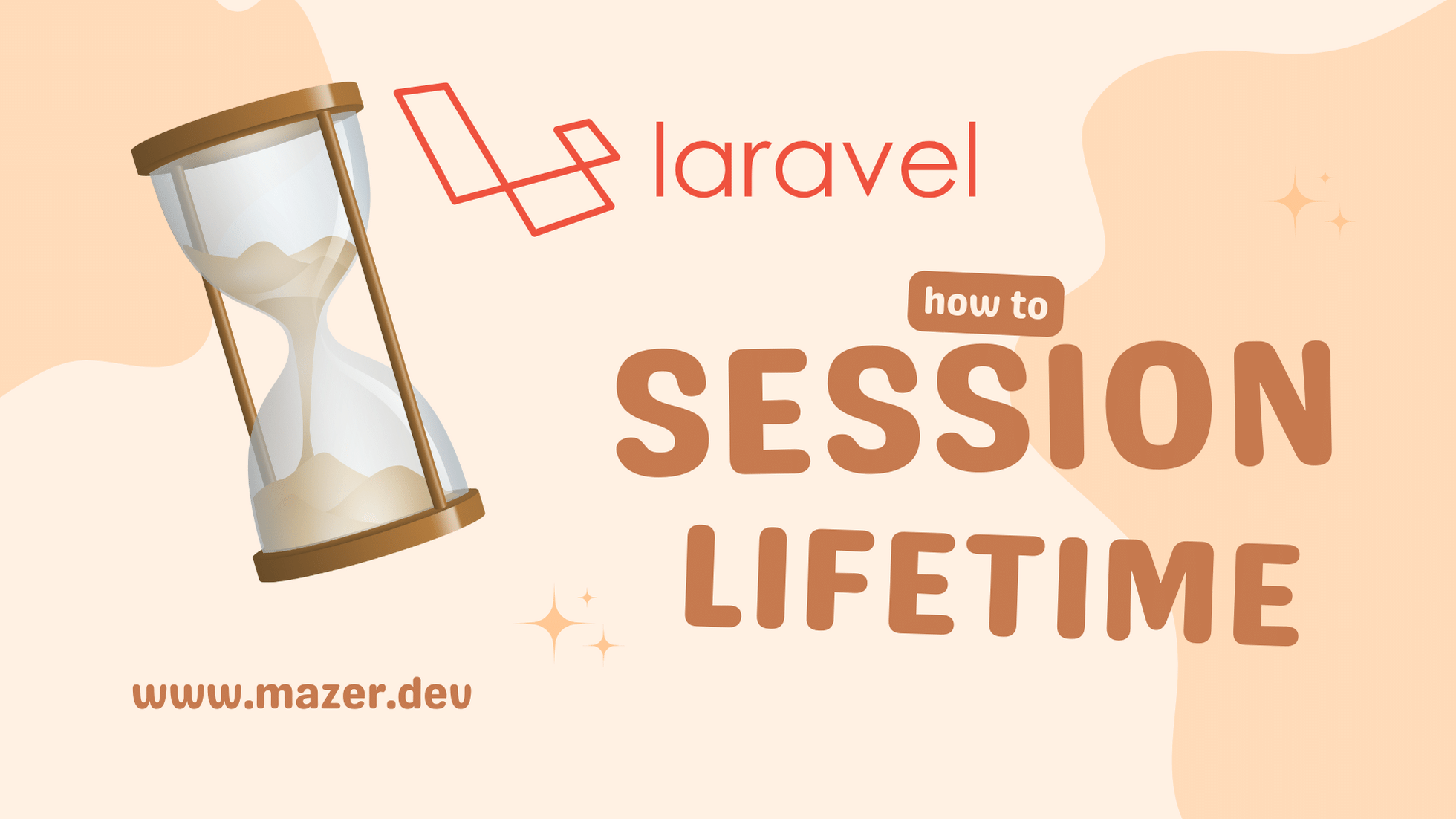 laravel

how to

SESSION LIFETIME

www.mazer.dev